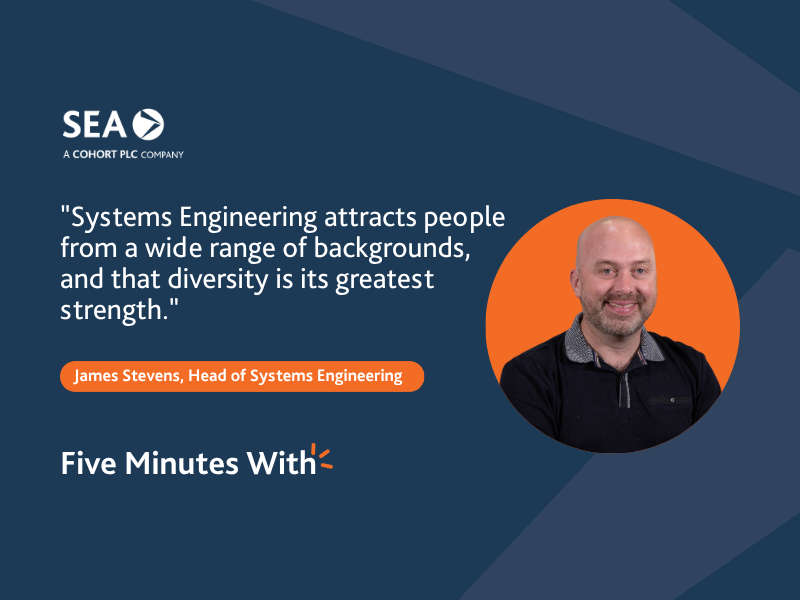 SEA

A COHORT PLC COMPANY

"Systems Engineering attracts people from a wide range of backgrounds, and that diversity is its greatest strength."

James Stevens, Head of Systems Engineering

Five Minutes With